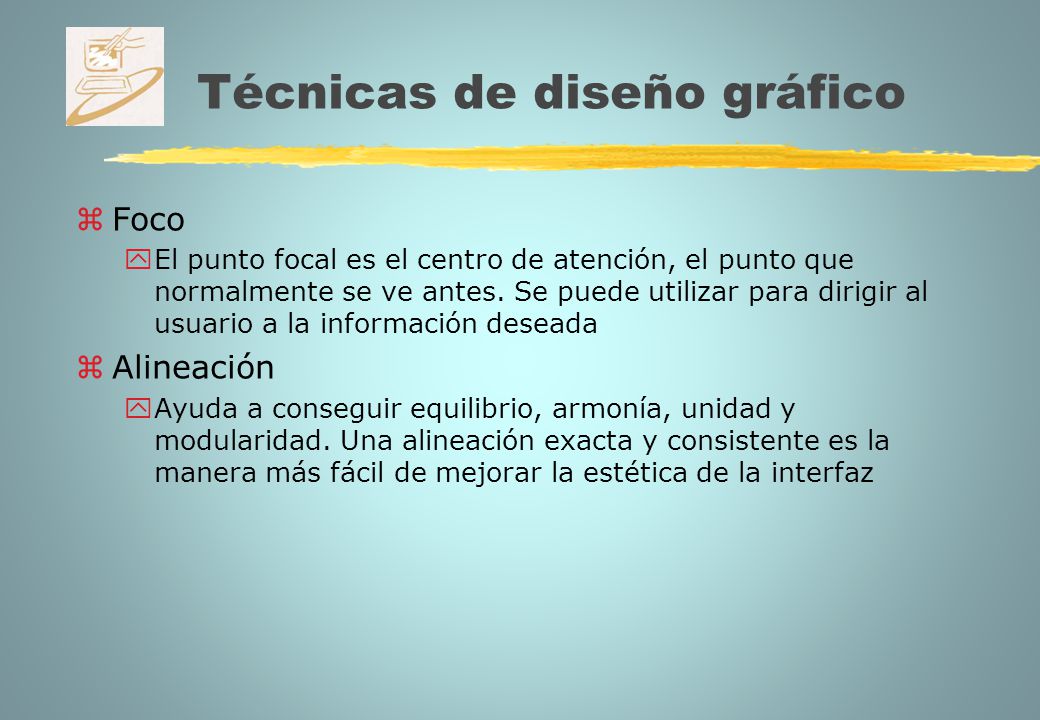 Técnicas de diseño gráfico

Foco

El punto focal es el centro de atención, el punto que normalmente se ve antes. Se puede utilizar para dirigir al usuario a la información deseada

Alineación

Ayuda a conseguir equilibrio, armonía, unidad y modularidad. Una alineación exacta y consistente es la manera más fácil de mejorar la estética de la interfaz